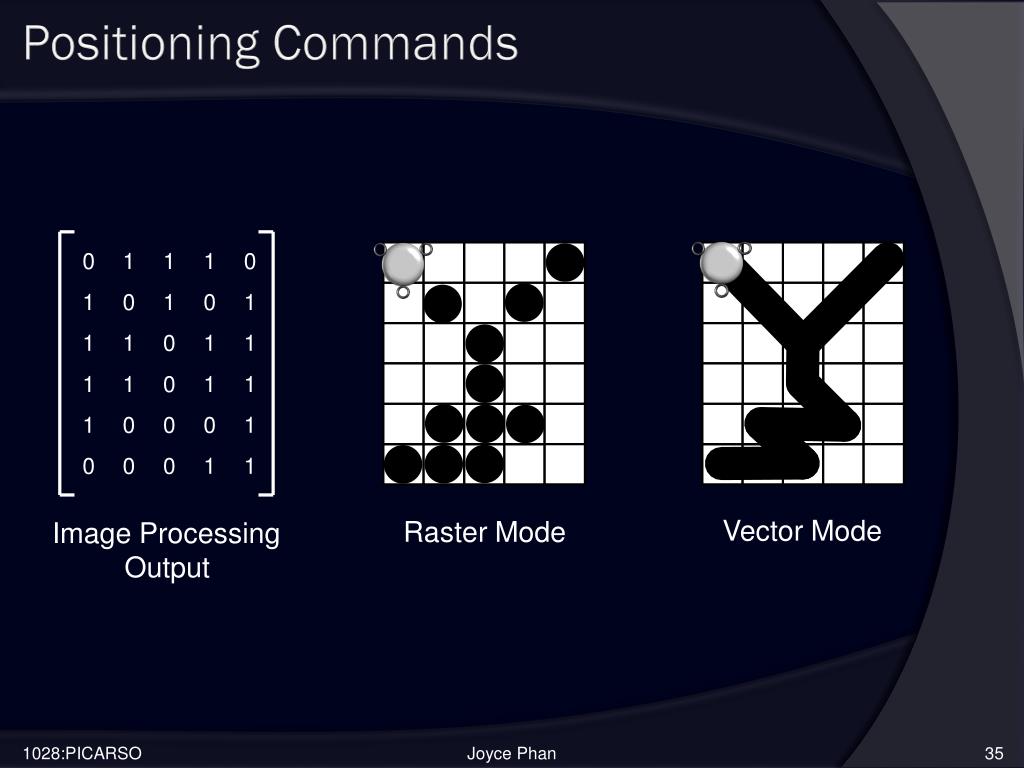 Positioning Commands

$\begin{bmatrix} 0 & 1 & 1 & 1 & 0 \\ 1 & 0 & 1 & 0 & 1 \\ 1 & 1 & 0 & 1 & 1 \\ 1 & 1 & 0 & 1 & 1 \\ 1 & 0 & 0 & 0 & 1 \\ 0 & 0 & 0 & 1 & 1 \end{bmatrix}$

Image Processing Output

Raster Mode

Vector Mode

1028:PICARSO

Joyce Phan

35